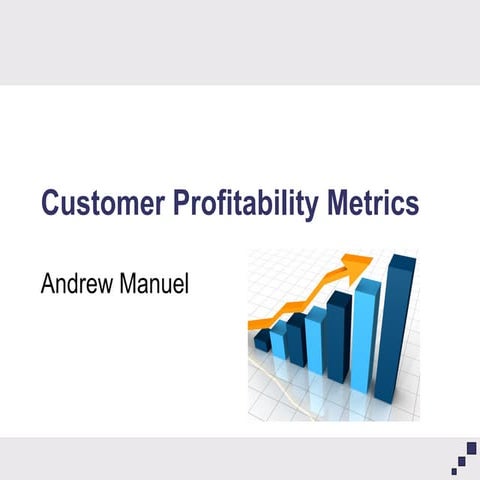 Customer Profitability Metrics

Andrew Manuel